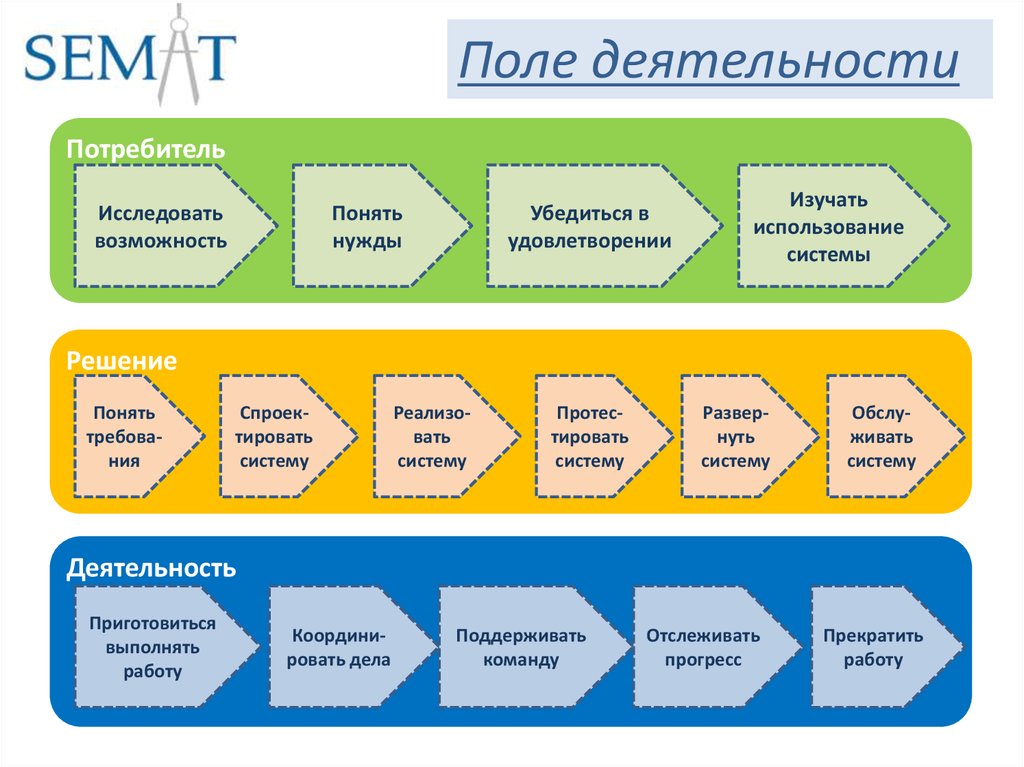 SEMAT

Поле деятельности

Потребитель

Исследовать возможность

Понять нужды

Убедиться в удовлетворении

Изучать использование системы

Решение

Понять требования

Спроектировать систему

Реализовать систему

Протестировать систему

Развернуть систему

Обслуживать систему

Деятельность

Приготовиться выполнять работу

Координировать дела

Поддерживать команду

Отслеживать прогресс

Прекратить работу